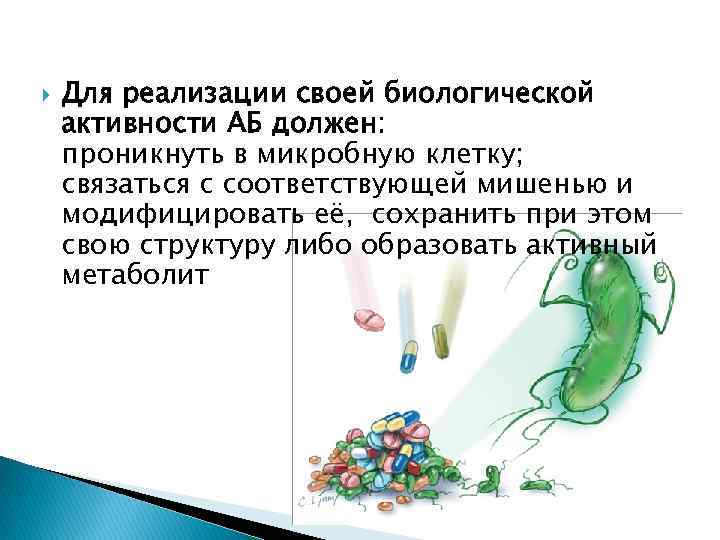 Для реализации своей биологической активности АБ должен:
проникнуть в микробную клетку;
связаться с соответствующей мишенью и модифицировать её, сохранить при этом свою структуру либо образовать активный метаболит